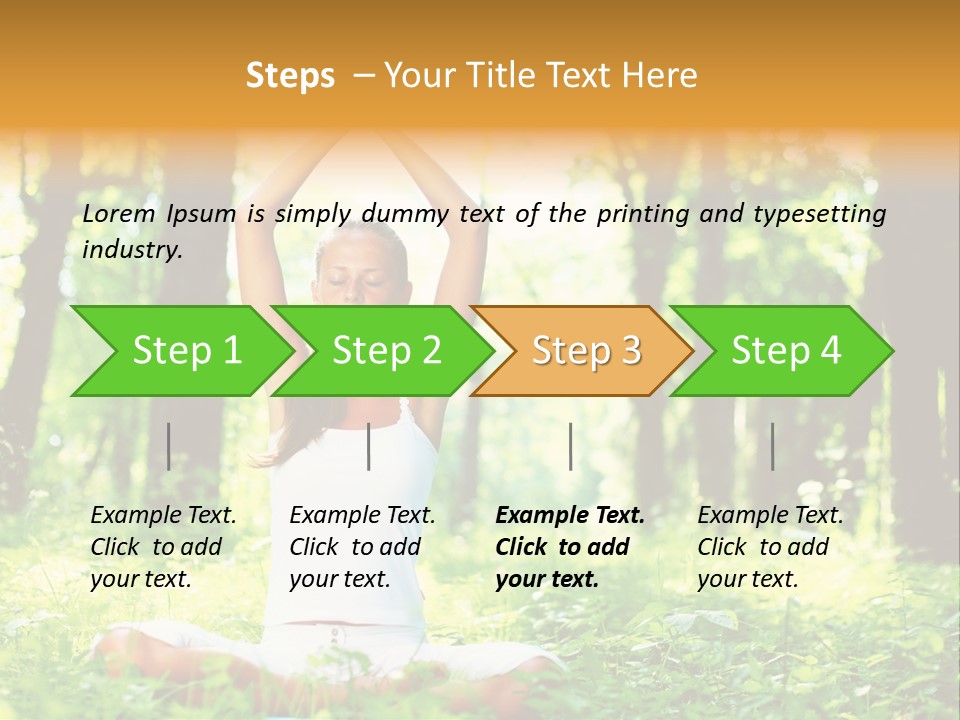 Steps – Your Title Text Here

Lorem Ipsum is simply dummy text of the printing and typesetting industry.

Step 1

Step 2

Step 3

Step 4

Example Text. Click to add your text.

Example Text. Click to add your text.

Example Text. Click to add your text.

Example Text. Click to add your text.